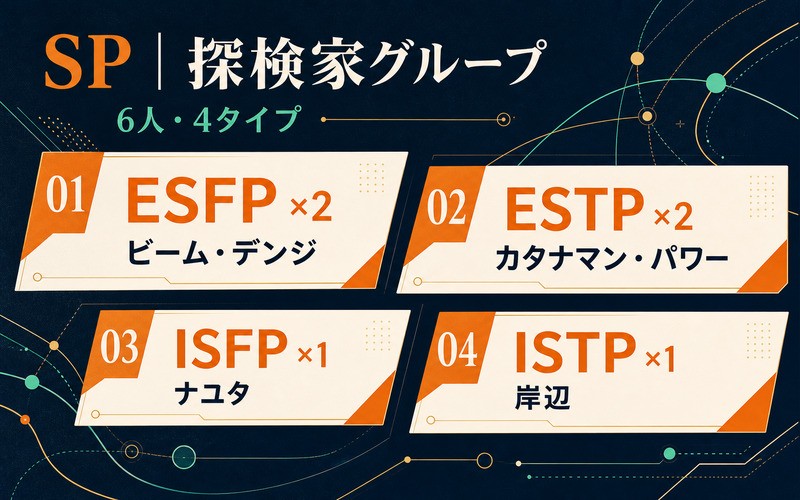 SP | 探検家グループ

6人・4タイプ

01 ESFP ×2
ビーム・デンジ

02 ESTP ×2
カタナマン・パワー

03 ISFP ×1
ナユタ

04 ISTP ×1
岸辺